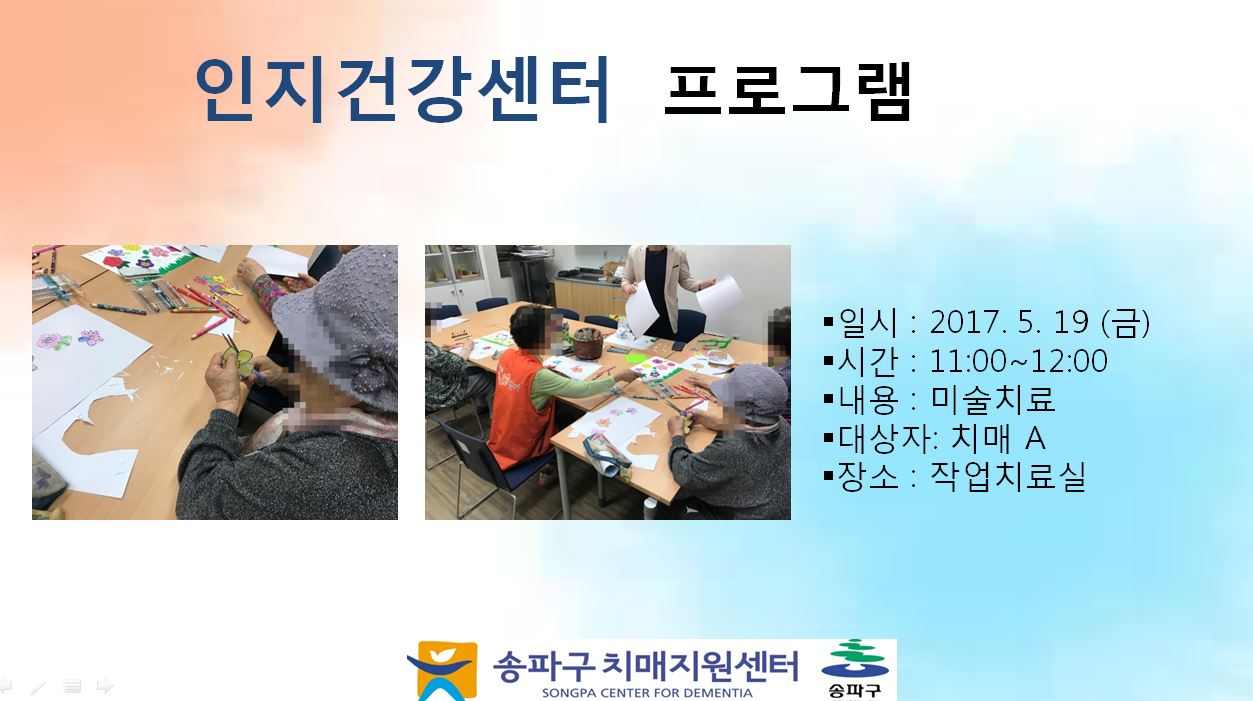 인지건강센터 프로그램

▪일시 : 2017. 5. 19 (금)
▪시간 : 11:00~12:00
▪내용 : 미술치료
▪대상자: 치매 A
▪장소 : 작업치료실

송파구 치매지원센터
SONGPA CENTER FOR DEMENTIA
송파구